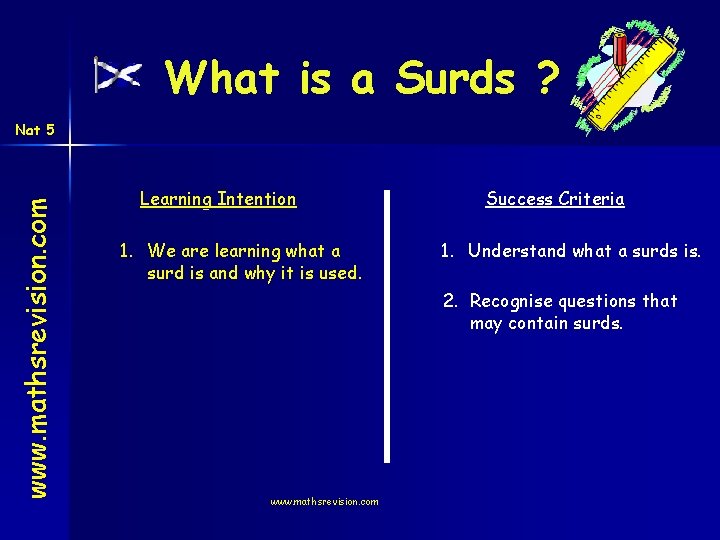 What is a Surds ?

Nat 5

www.mathsrevision.com

Learning Intention

1. We are learning what a surd is and why it is used.

Success Criteria

1. Understand what a surds is.

2. Recognise questions that may contain surds.

www.mathsrevision.com